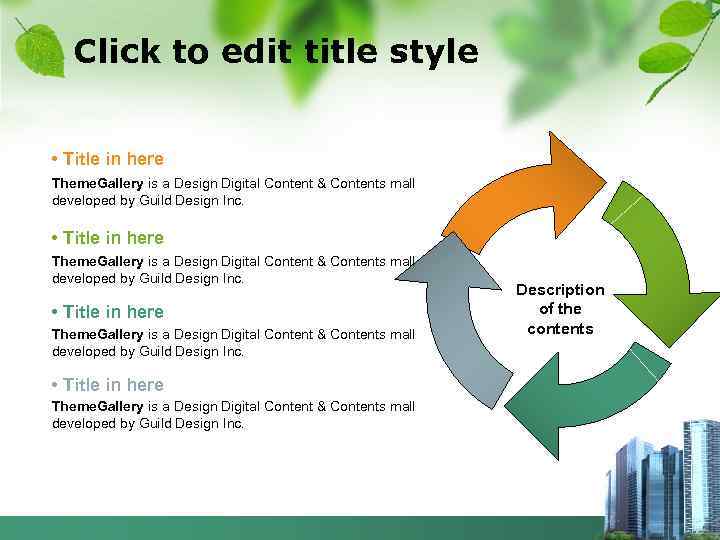 Click to edit title style

• Title in here

ThemeGallery is a Design Digital Content & Contents mall developed by Guild Design Inc.

• Title in here

ThemeGallery is a Design Digital Content & Contents mall developed by Guild Design Inc.

• Title in here

ThemeGallery is a Design Digital Content & Contents mall developed by Guild Design Inc.

• Title in here

ThemeGallery is a Design Digital Content & Contents mall developed by Guild Design Inc.

Description of the contents